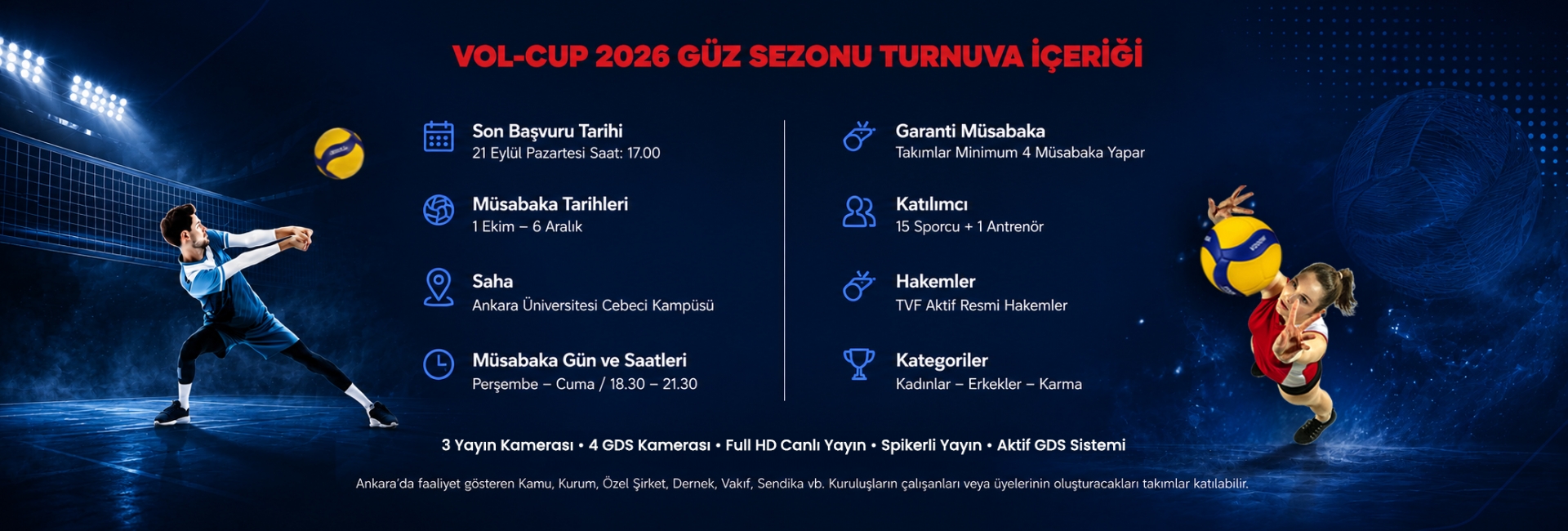 VOL-CUP 2026 GÜZ SEZONU TURNUVA İÇERİĞİ

Son Başvuru Tarihi
21 Eylül Pazartesi Saat: 17.00

Müsabaka Tarihleri
1 Ekim – 6 Aralık

Saha
Ankara Üniversitesi Cebeci Kampüsü

Müsabaka Gün ve Saatleri
Perşembe – Cuma / 18.30 – 21.30

Garanti Müsabaka
Takımlar Minimum 4 Müsabaka Yapar

Katılımcı
15 Sporcu + 1 Antrenör

Hakemler
TVF Aktif Resmi Hakemler

Kategoriler
Kadınlar – Erkekler – Karma

3 Yayın Kamerası • 4 GDS Kamerası • Full HD Canlı Yayın • Spikerli Yayın • Aktif GDS Sistemi

Ankara'da faaliyet gösteren Kamu, Kurum, Özel Şirket, Dernek, Vakıf, Sendika vb. Kuruluşların çalışanları veya üyelerinin oluşturacakları takımlar katılabilir.